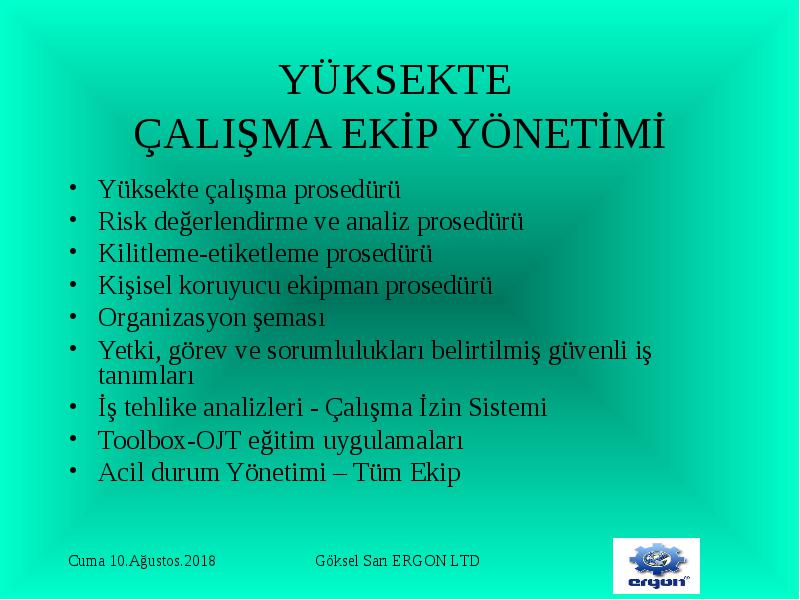 YÜKSEKTE
ÇALIŞMA EKİP YÖNETİMİ

• Yüksekte çalışma prosedürü
• Risk değerlendirme ve analiz prosedürü
• Kilitleme-etiketleme prosedürü
• Kişisel koruyucu ekipman prosedürü
• Organizasyon şeması
• Yetki, görev ve sorumlulukları belirtilmiş güvenli iş tanımları
• İş tehlike analizleri - Çalışma İzin Sistemi
• Toolbox-OJT eğitim uygulamaları
• Acil durum Yönetimi – Tüm Ekip

Cuma 10.Ağustos.2018

Göksel Sarı ERGON LTD

ergon